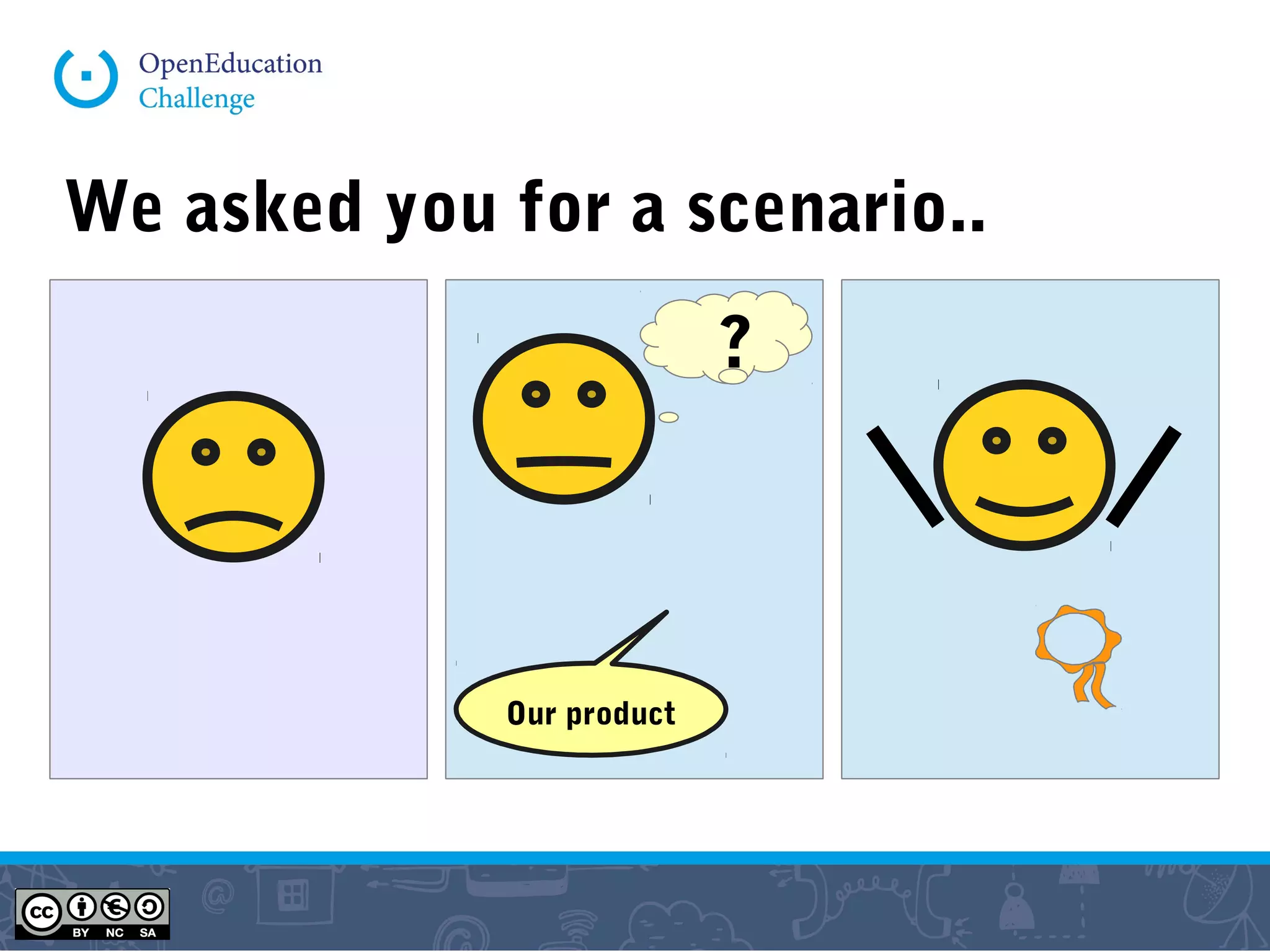 OpenEducation
Challenge

We asked you for a scenario..

?

Our product

cc BY NC SA